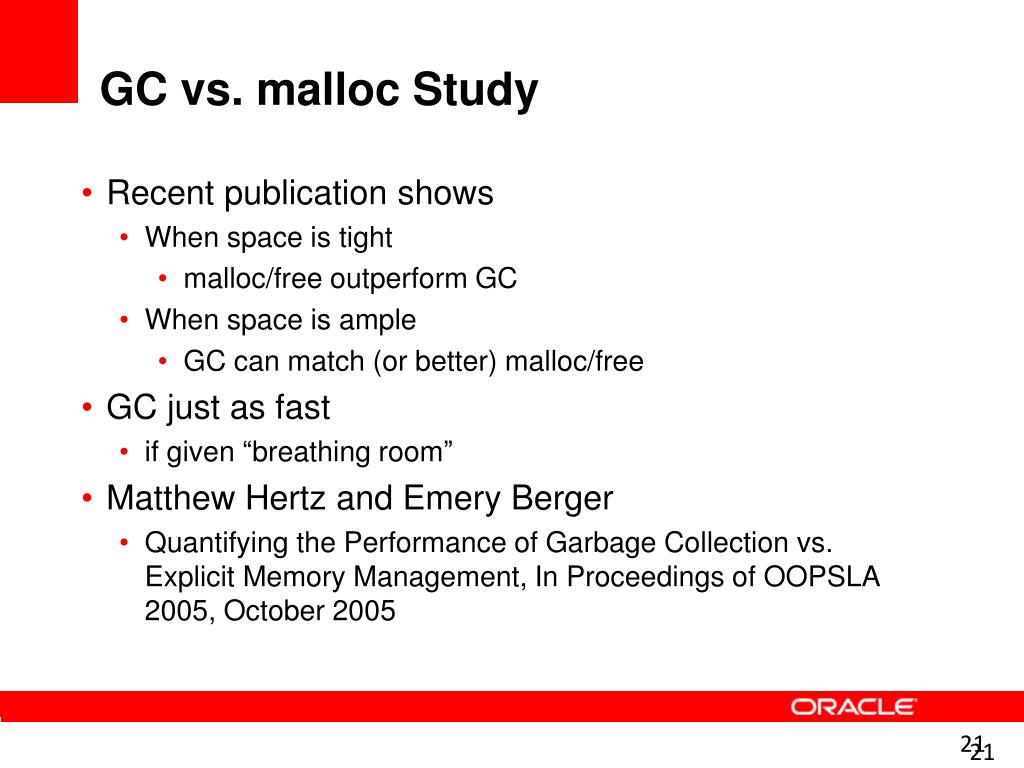 GC vs. malloc Study

• Recent publication shows
  • When space is tight
    • malloc/free outperform GC
  • When space is ample
    • GC can match (or better) malloc/free
• GC just as fast
  • if given “breathing room”
• Matthew Hertz and Emery Berger
  • Quantifying the Performance of Garbage Collection vs. Explicit Memory Management, In Proceedings of OOPSLA 2005, October 2005

ORACLE

21
21